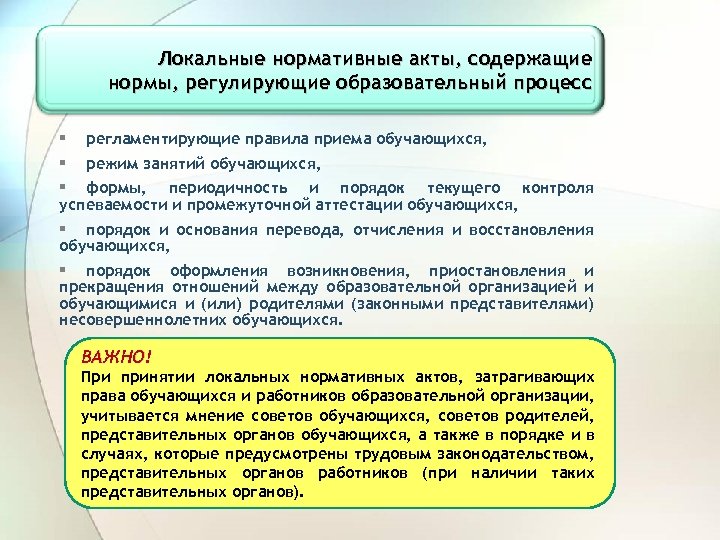 Локальные нормативные акты, содержащие нормы, регулирующие образовательный процесс

▪ регламентирующие правила приема обучающихся,

▪ режим занятий обучающихся,

▪ формы, периодичность и порядок текущего контроля успеваемости и промежуточной аттестации обучающихся,

▪ порядок и основания перевода, отчисления и восстановления обучающихся,

▪ порядок оформления возникновения, приостановления и прекращения отношений между образовательной организацией и обучающимися и (или) родителями (законными представителями) несовершеннолетних обучающихся.

ВАЖНО!
При принятии локальных нормативных актов, затрагивающих права обучающихся и работников образовательной организации, учитывается мнение советов обучающихся, советов родителей, представительных органов обучающихся, а также в порядке и в случаях, которые предусмотрены трудовым законодательством, представительных органов работников (при наличии таких представительных органов).